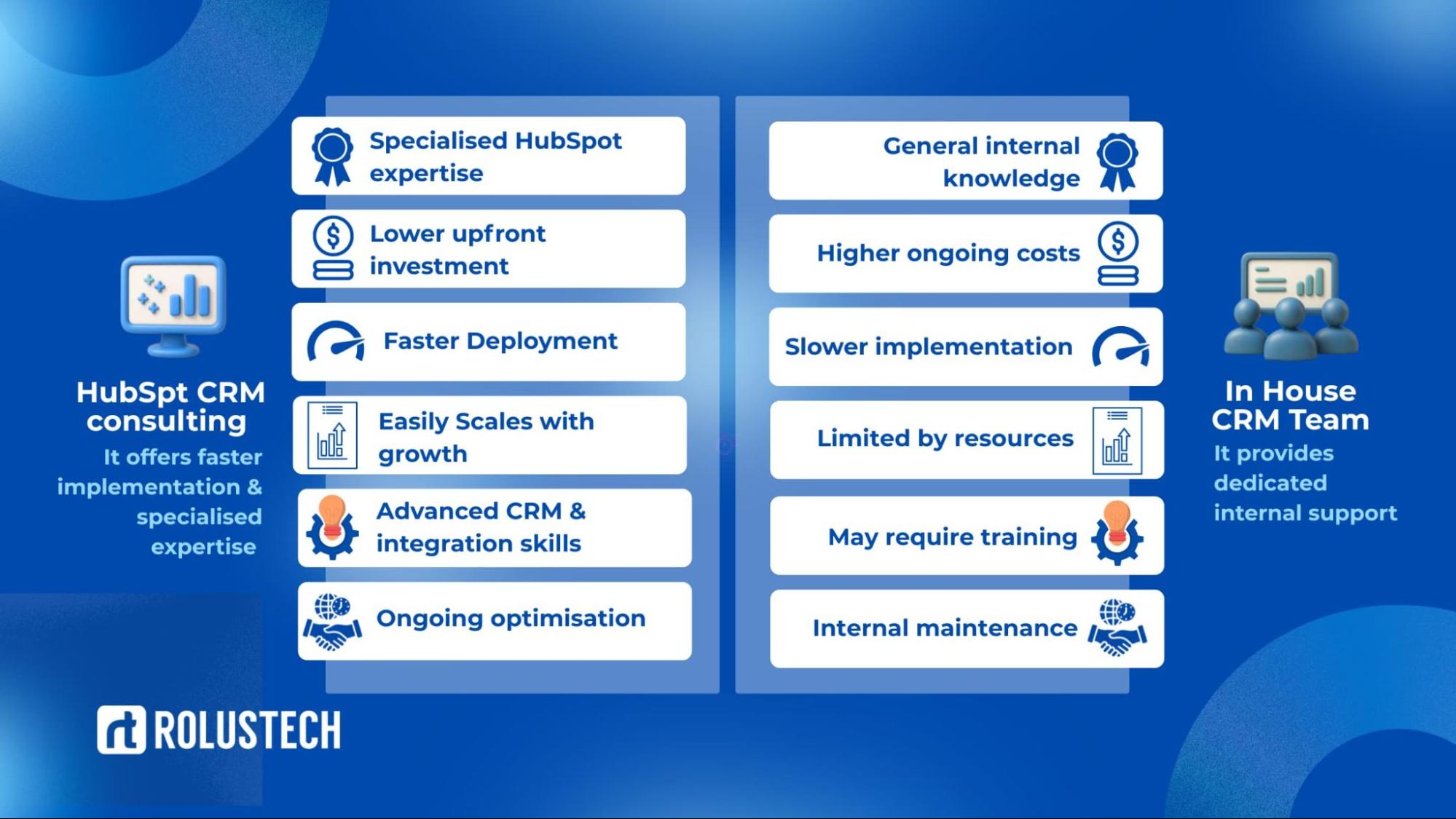 HubSpt CRM consulting

It offers faster implementation & specialised expertise

Specialised HubSpot expertise

Lower upfront investment

Faster Deployment

Easily Scales with growth

Advanced CRM & integration skills

Ongoing optimisation

General internal knowledge

Higher ongoing costs

Slower implementation

Limited by resources

May require training

Internal maintenance

In House CRM Team

It provides dedicated internal support

ROLUSTECH